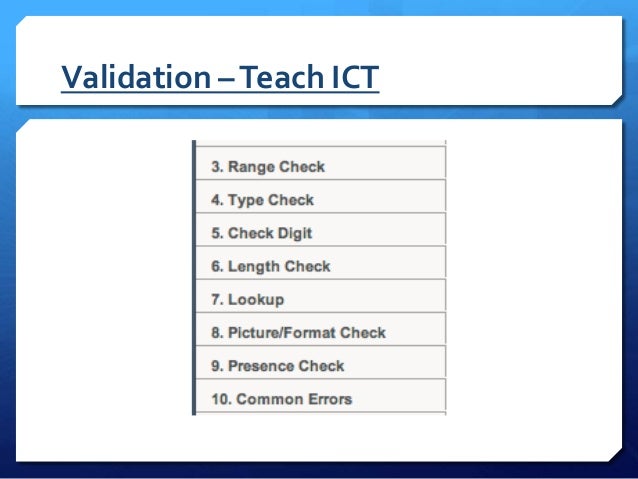 Validation – Teach ICT

3. Range Check
4. Type Check
5. Check Digit
6. Length Check
7. Lookup
8. Picture/Format Check
9. Presence Check
10. Common Errors